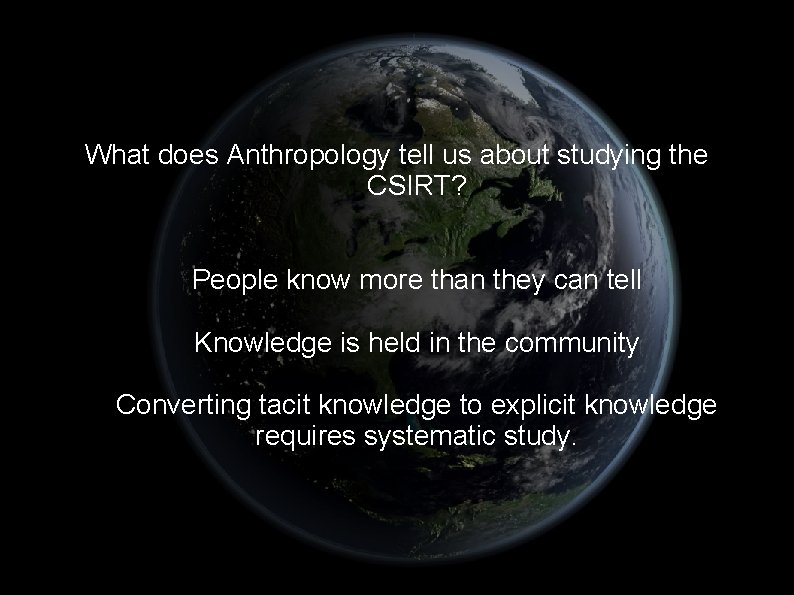 What does Anthropology tell us about studying the CSIRT?

People know more than they can tell

Knowledge is held in the community

Converting tacit knowledge to explicit knowledge requires systematic study.